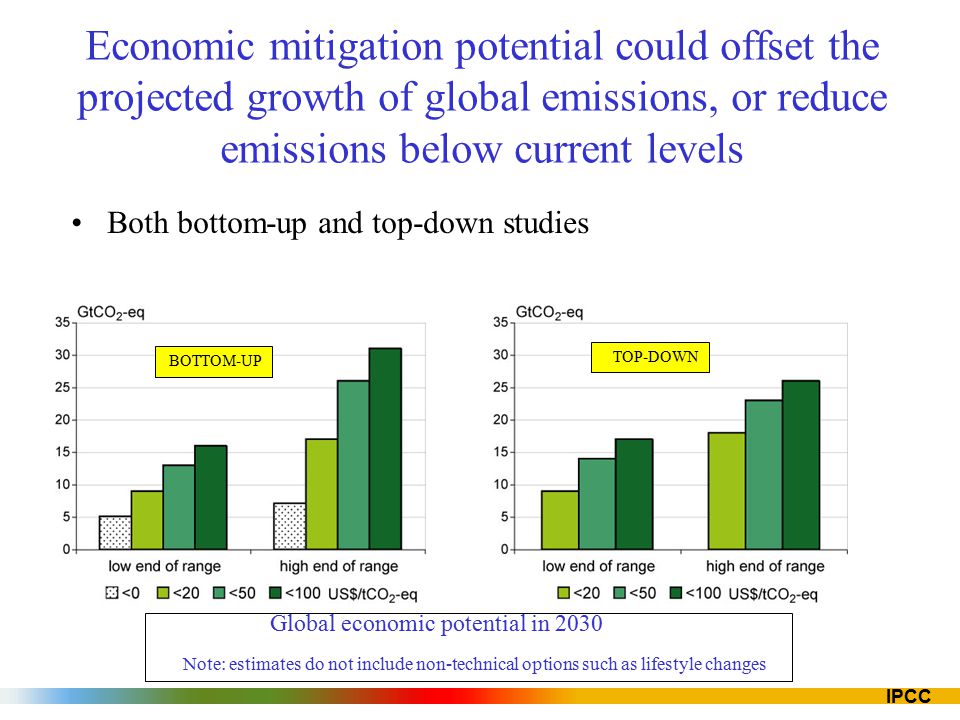 Economic mitigation potential could offset the projected growth of global emissions, or reduce emissions below current levels

• Both bottom-up and top-down studies

$GtCO_2$-eq
35
30
25
20
15
10
5
0
BOTTOM-UP
low end of range
high end of range
<0 <20 <50 <100 US\$/$tCO_2$-eq

$GtCO_2$-eq
35
30
25
20
15
10
5
0
TOP-DOWN
low end of range
high end of range
<20 <50 <100 US\$/$tCO_2$-eq

Global economic potential in 2030

Note: estimates do not include non-technical options such as lifestyle changes

IPCC